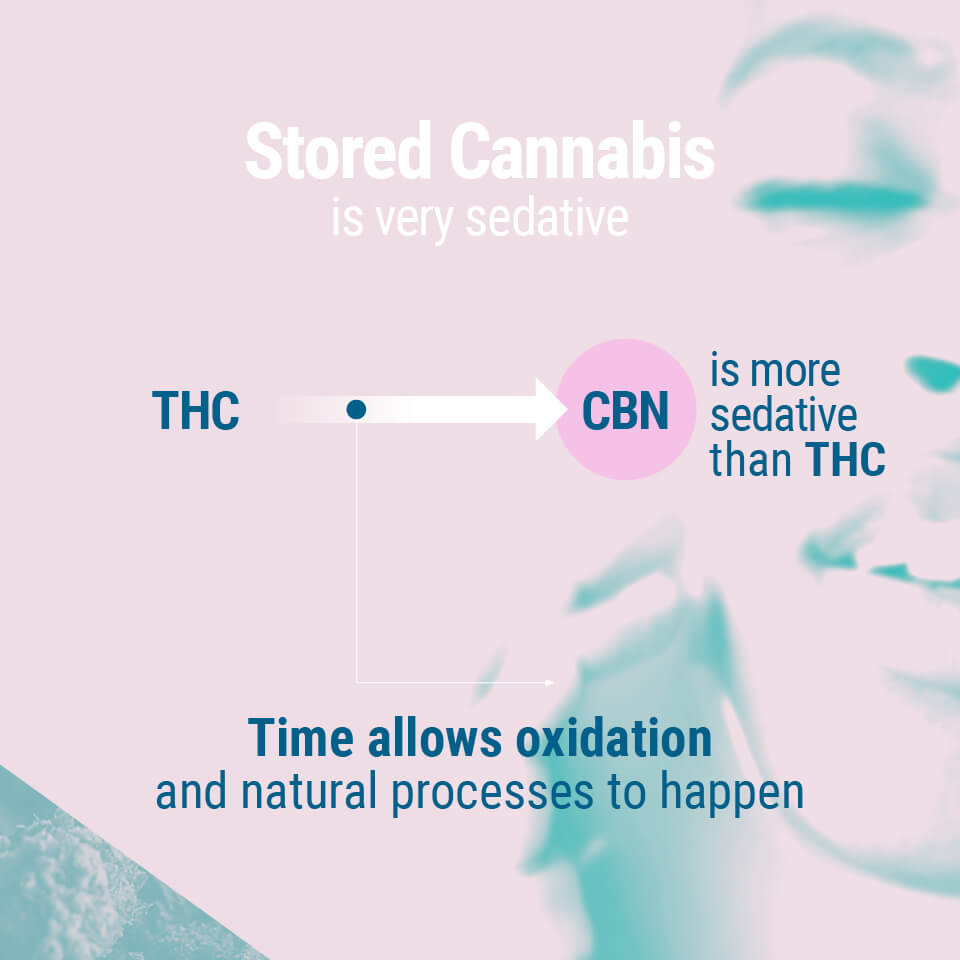 Stored Cannabis
is very sedative

THC

CBN

is more sedative than THC

Time allows oxidation
and natural processes to happen